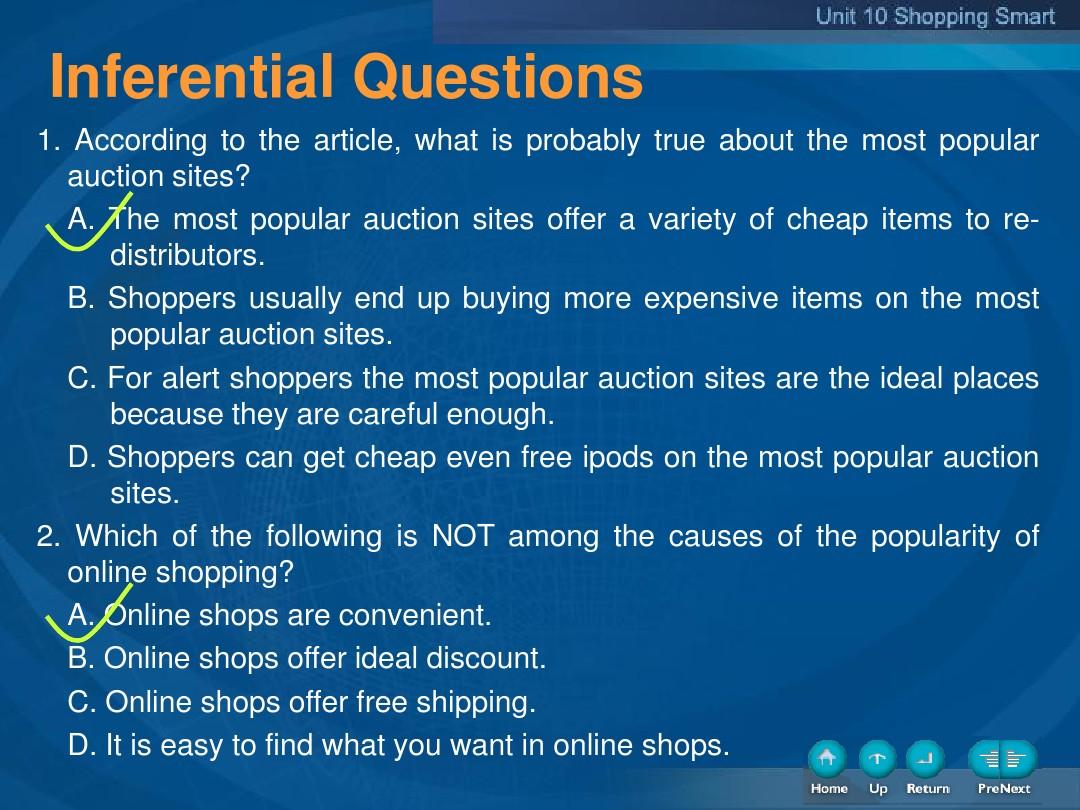 Unit 10 Shopping Smart

Inferential Questions

1. According to the article, what is probably true about the most popular auction sites?

A. The most popular auction sites offer a variety of cheap items to re-distributors.

B. Shoppers usually end up buying more expensive items on the most popular auction sites.

C. For alert shoppers the most popular auction sites are the ideal places because they are careful enough.

D. Shoppers can get cheap even free ipods on the most popular auction sites.

2. Which of the following is NOT among the causes of the popularity of online shopping?

A. Online shops are convenient.

B. Online shops offer ideal discount.

C. Online shops offer free shipping.

D. It is easy to find what you want in online shops.

Home Up Return PreNext